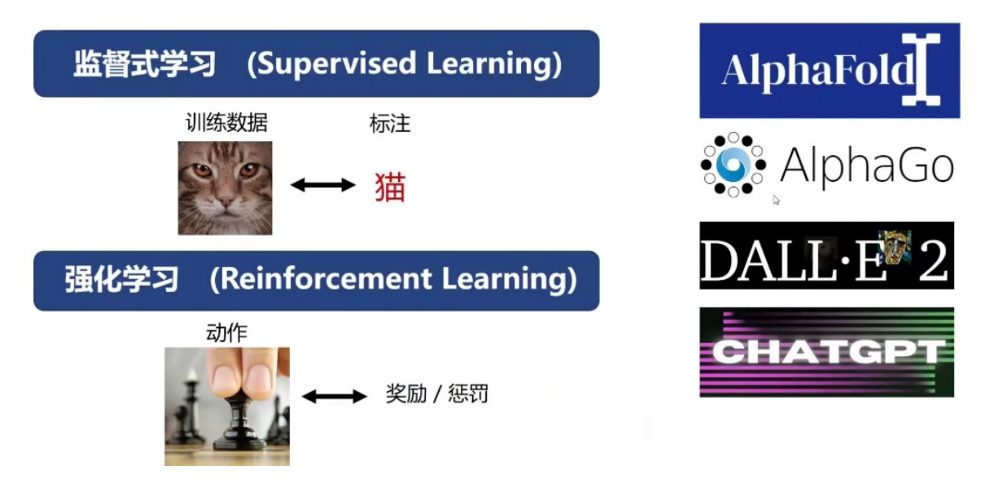 监督式学习 (Supervised Learning)

训练数据

标注

猫

强化学习 (Reinforcement Learning)

动作

奖励 / 惩罚

AlphaFold

AlphaGo

DALL·E 2

CHATGPT